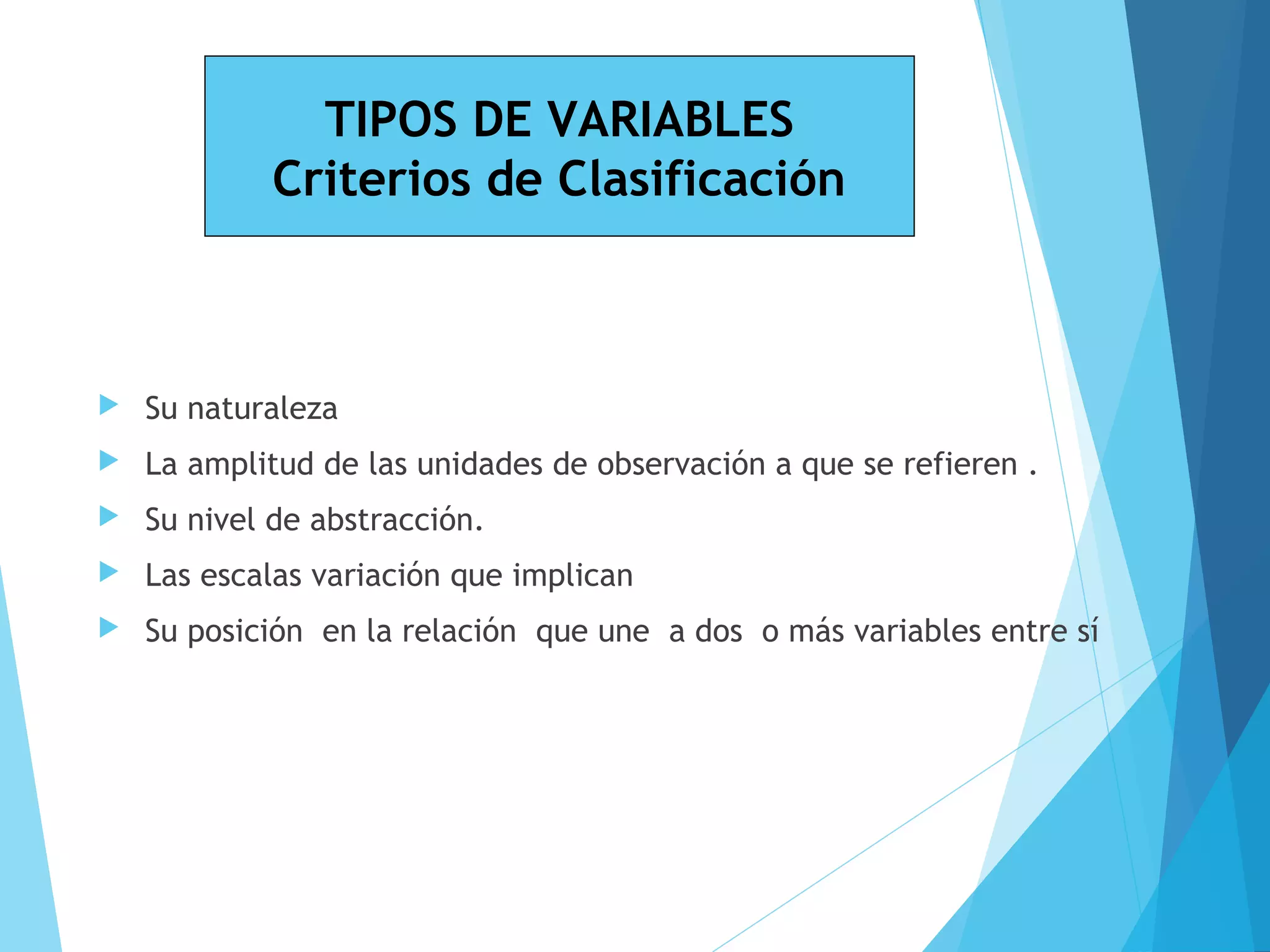 TIPOS DE VARIABLES
Criterios de Clasificación

Su naturaleza

La amplitud de las unidades de observación a que se refieren .

Su nivel de abstracción.

Las escalas variación que implican

Su posición en la relación que une a dos o más variables entre sí